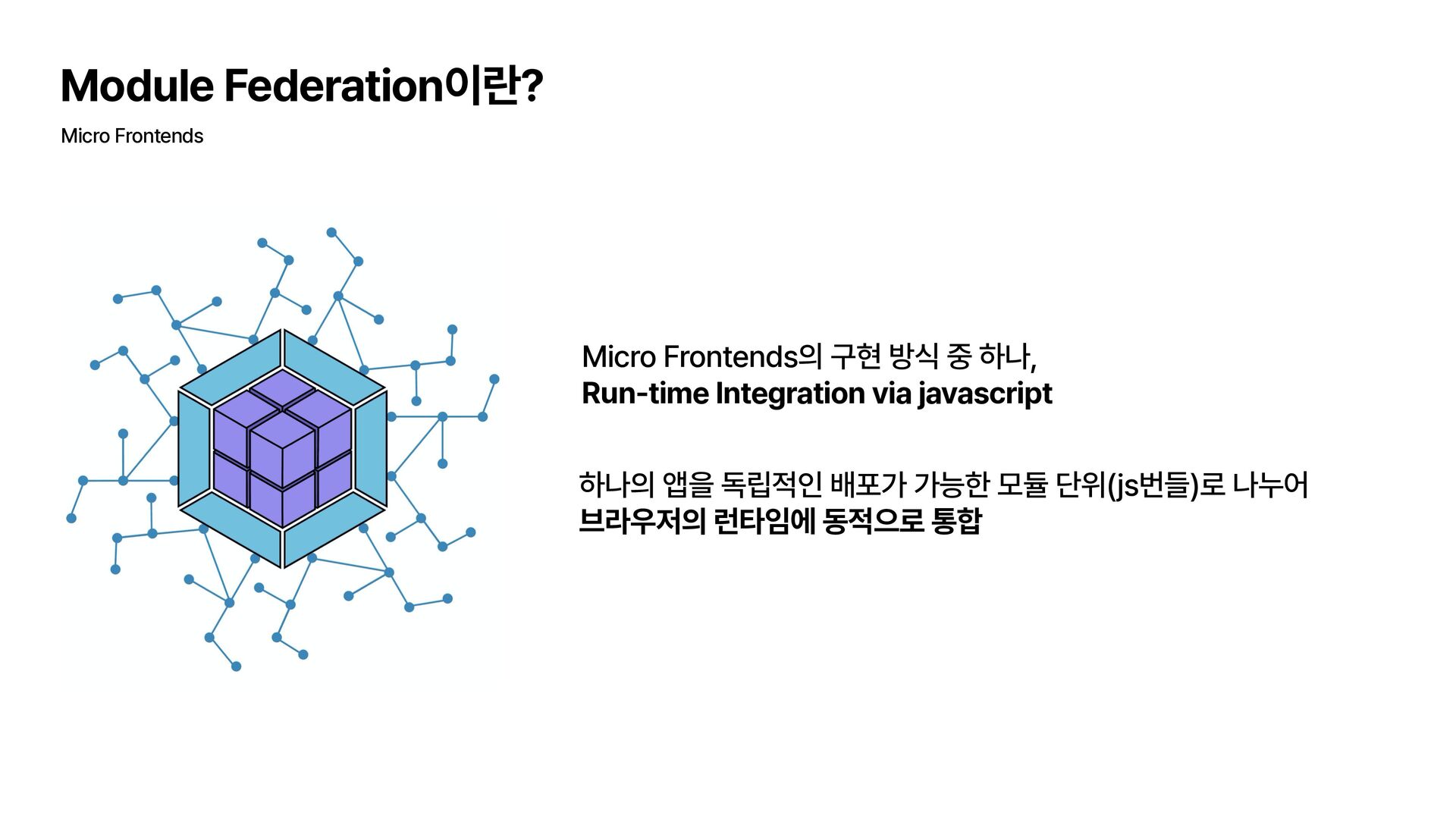 Module Federation이란?

Micro Frontends

Micro Frontends의 구현 방식 중 하나,
Run-time Integration via javascript

하나의 앱을 독립적인 배포가 가능한 모듈 단위(js번들)로 나누어
브라우저의 런타임에 동적으로 통합